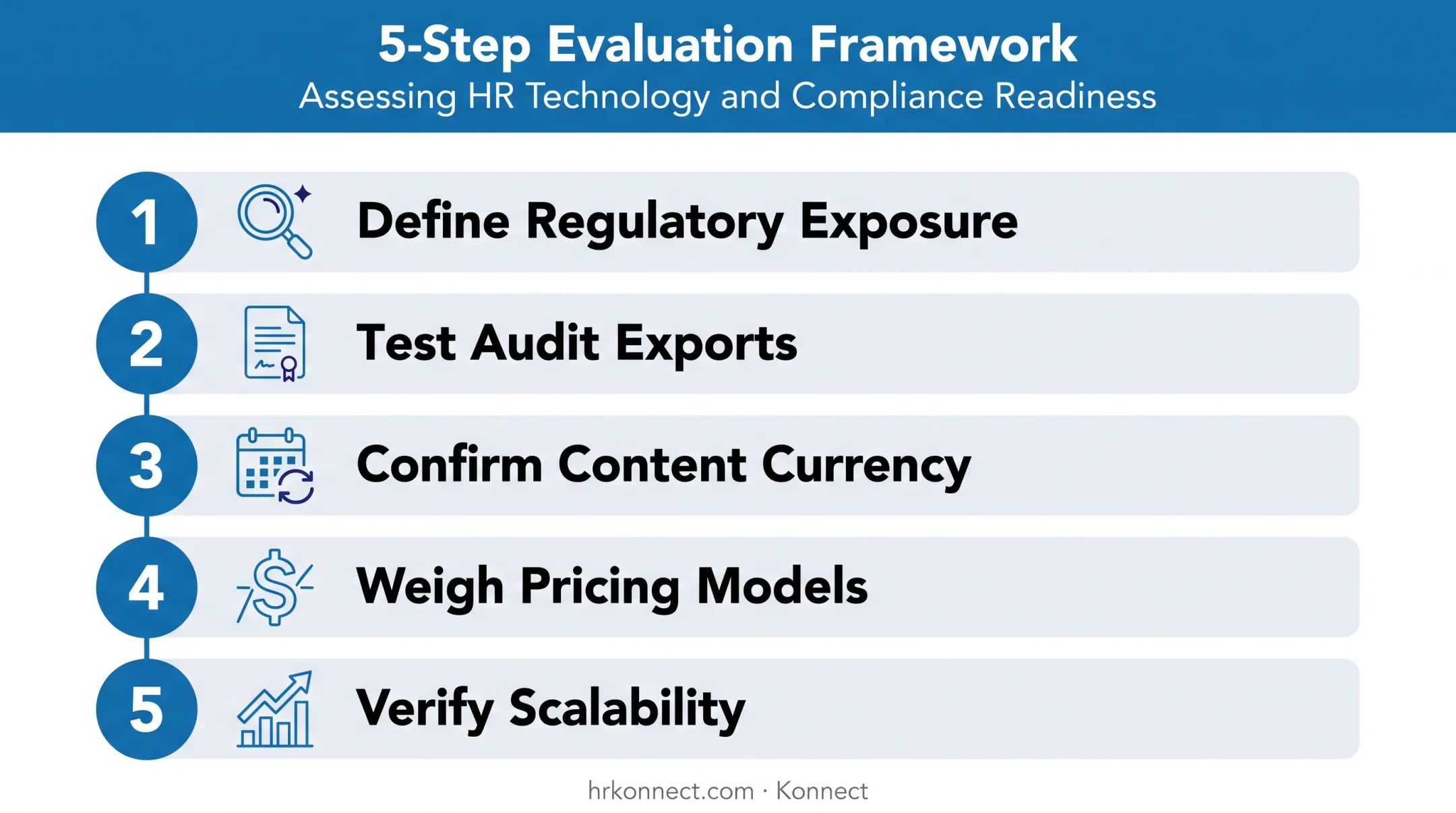 5-Step Evaluation Framework
Assessing HR Technology and Compliance Readiness

1 Define Regulatory Exposure

2 Test Audit Exports

3 Confirm Content Currency

4 Weigh Pricing Models

5 Verify Scalability

hrkonnect.com · Konnect